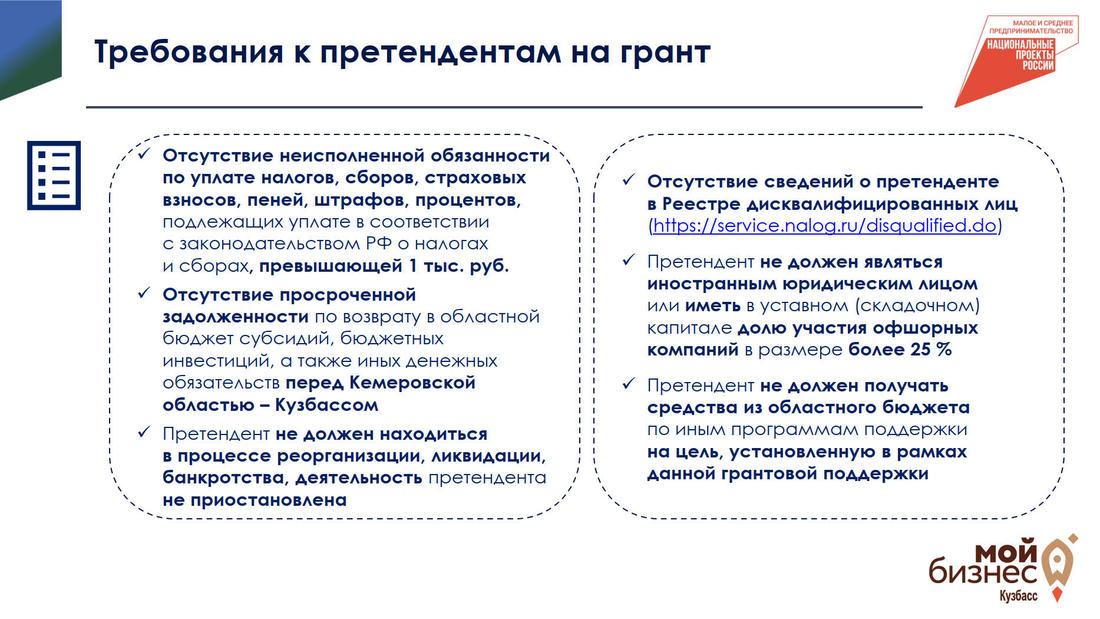 Требования к претендентам на грант

МАЛОЕ И СРЕДНЕЕ ПРЕДПРИНИМАТЕЛЬСТВО
НАЦИОНАЛЬНЫЕ ПРОЕКТЫ РОССИИ

✓ Отсутствие неисполненной обязанности по уплате налогов, сборов, страховых взносов, пеней, штрафов, процентов, подлежащих уплате в соответствии с законодательством РФ о налогах и сборах, превышающей 1 тыс. руб.

✓ Отсутствие просроченной задолженности по возврату в областной бюджет субсидий, бюджетных инвестиций, а также иных денежных обязательств перед Кемеровской областью – Кузбассом

✓ Претендент не должен находиться в процессе реорганизации, ликвидации, банкротства, деятельность претендента не приостановлена

✓ Отсутствие сведений о претенденте в Реестре дисквалифицированных лиц (https://service.nalog.ru/disqualified.do)

✓ Претендент не должен являться иностранным юридическим лицом или иметь в уставном (складочном) капитале долю участия офшорных компаний в размере более 25 %

✓ Претендент не должен получать средства из областного бюджета по иным программам поддержки на цель, установленную в рамках данной грантовой поддержки

мой бизнес
Кузбасс